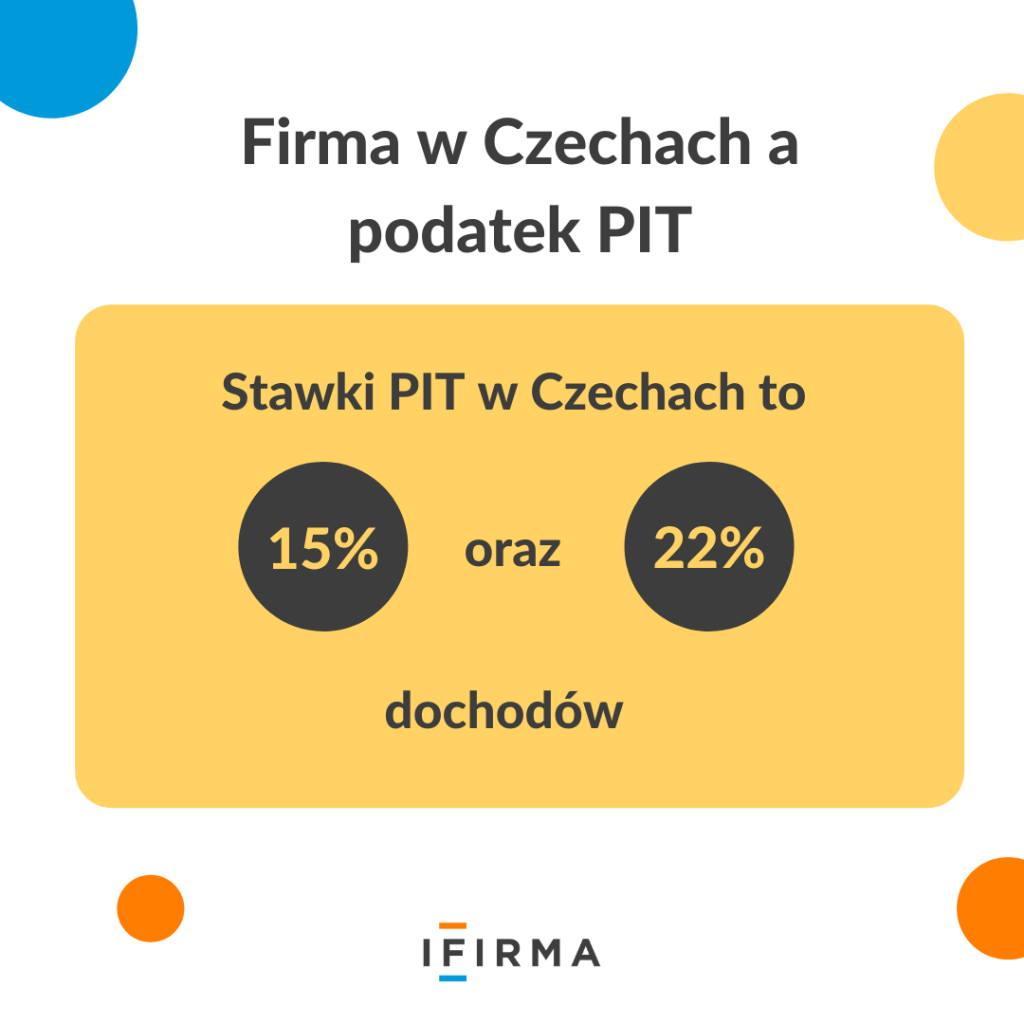 Firma w Czechach a podatek PIT

Stawki PIT w Czechach to

15% oraz 22%

dochodów

IFIRMA